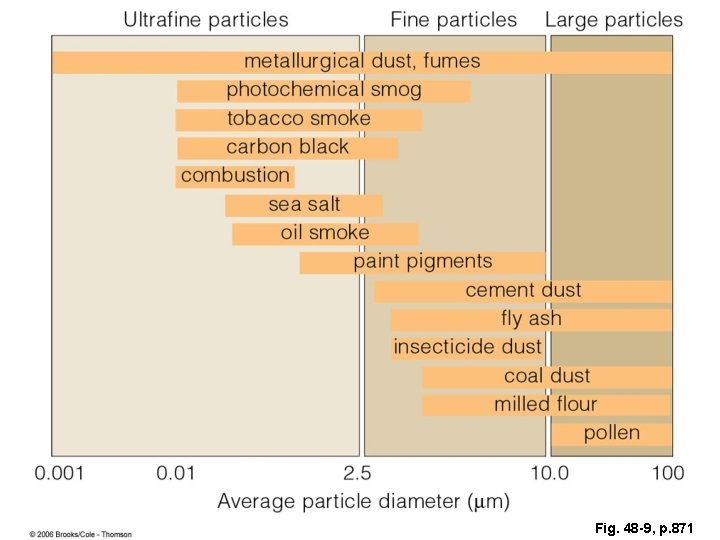 Ultrafine particles
Fine particles
Large particles

metallurgical dust, fumes
photochemical smog
tobacco smoke
carbon black
combustion
sea salt
oil smoke
paint pigments
cement dust
fly ash
insecticide dust
coal dust
milled flour
pollen

0.001
0.01
2.5
10.0
100
Average particle diameter ($\mu$m)

© 2006 Brooks/Cole - Thomson

Fig. 48-9, p.871